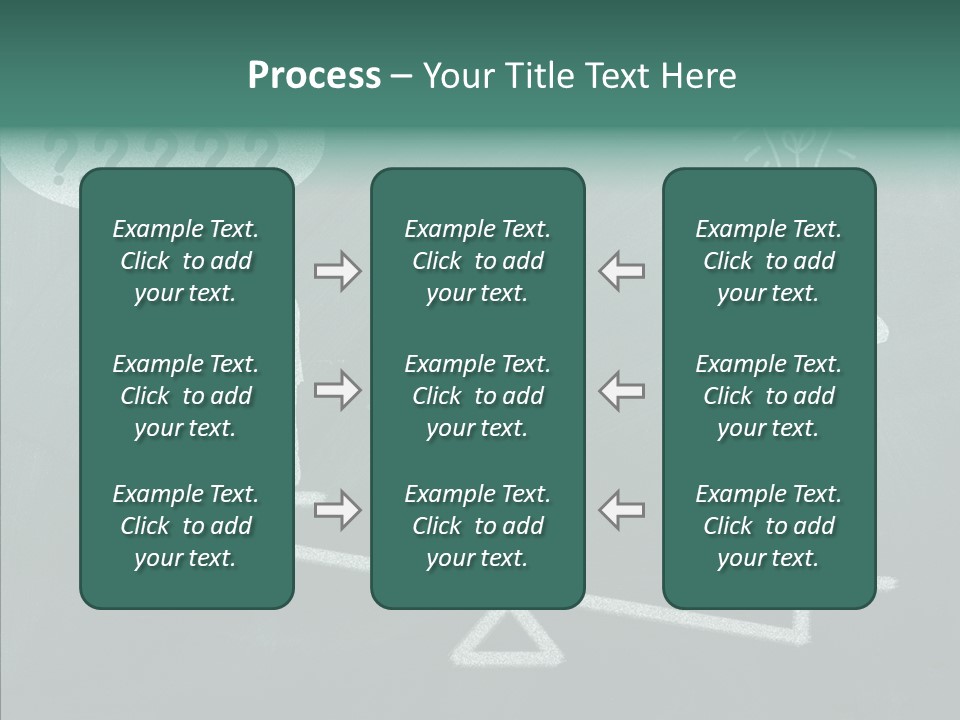 Process – Your Title Text Here

?????

Example Text. Click to add your text.

Example Text. Click to add your text.

Example Text. Click to add your text.

Example Text. Click to add your text.

Example Text. Click to add your text.

Example Text. Click to add your text.

Example Text. Click to add your text.

Example Text. Click to add your text.

Example Text. Click to add your text.